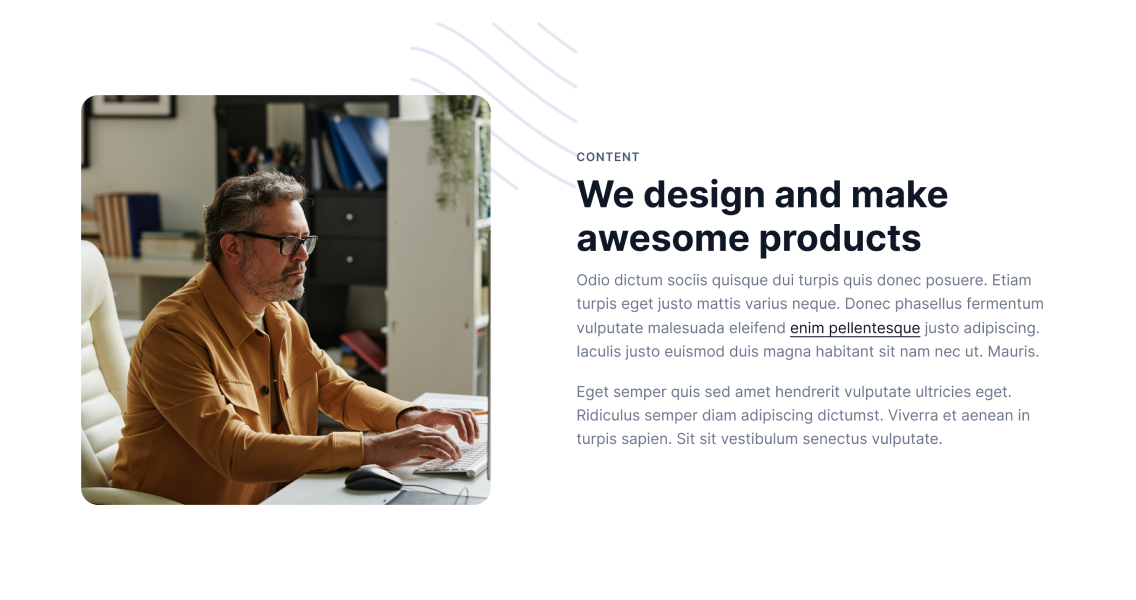 CONTENT

We design and make awesome products

Odio dictum sociis quisque dui turpis quis donec posuere. Etiam turpis eget justo mattis varius neque. Donec phasellus fermentum vulputate malesuada eleifend enim pellentesque justo adipiscing. Iaculis justo euismod duis magna habitant sit nam nec ut. Mauris.

Eget semper quis sed amet hendrerit vulputate ultricies eget. Ridiculus semper diam adipiscing dictumst. Viverra et aenean in turpis sapien. Sit sit vestibulum senectus vulputate.